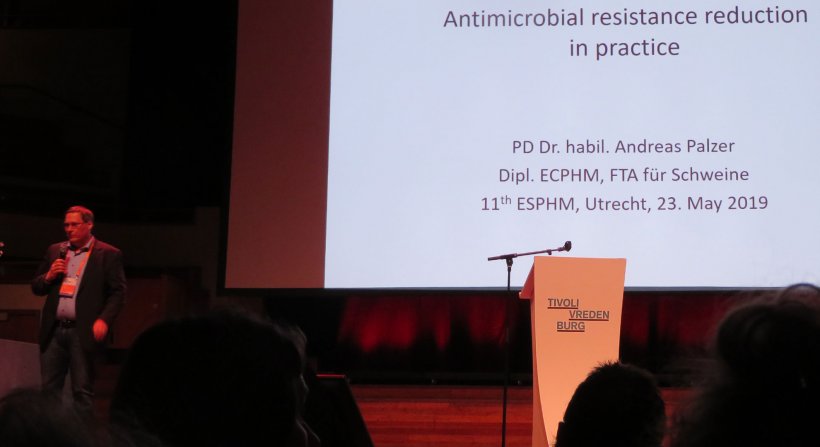 Antimicrobial resistance reduction in practice

PD Dr. habil. Andreas Palzer
Dipl. ECPHM, FTA für Schweine
11$^{th}$ ESPHM, Utrecht, 23. May 2019

TIVOLI VREDEN BURG